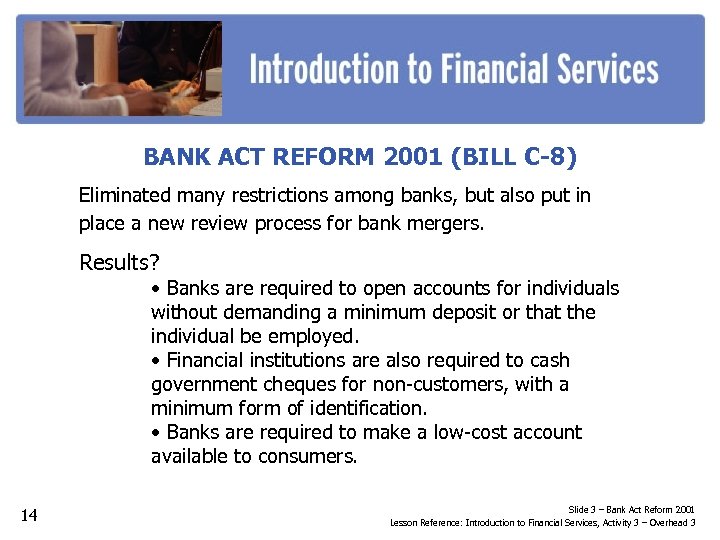 Introduction to Financial Services

BANK ACT REFORM 2001 (BILL C-8)

Eliminated many restrictions among banks, but also put in place a new review process for bank mergers.

Results?

• Banks are required to open accounts for individuals without demanding a minimum deposit or that the individual be employed.
• Financial institutions are also required to cash government cheques for non-customers, with a minimum form of identification.
• Banks are required to make a low-cost account available to consumers.

14

Slide 3 – Bank Act Reform 2001
Lesson Reference: Introduction to Financial Services, Activity 3 – Overhead 3